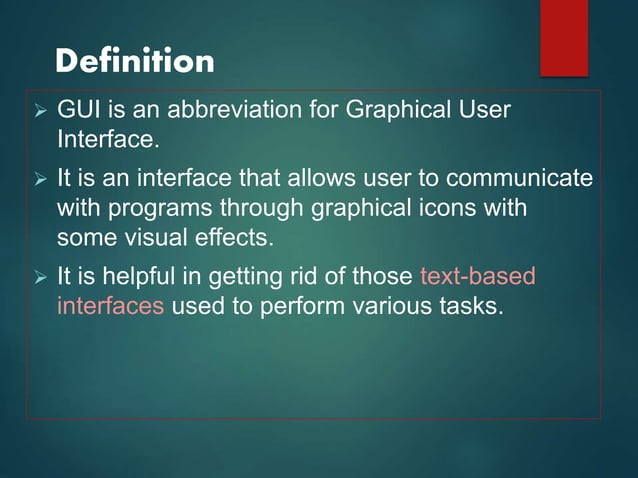 Definition

➢ GUI is an abbreviation for Graphical User Interface.

➢ It is an interface that allows user to communicate with programs through graphical icons with some visual effects.

➢ It is helpful in getting rid of those text-based interfaces used to perform various tasks.